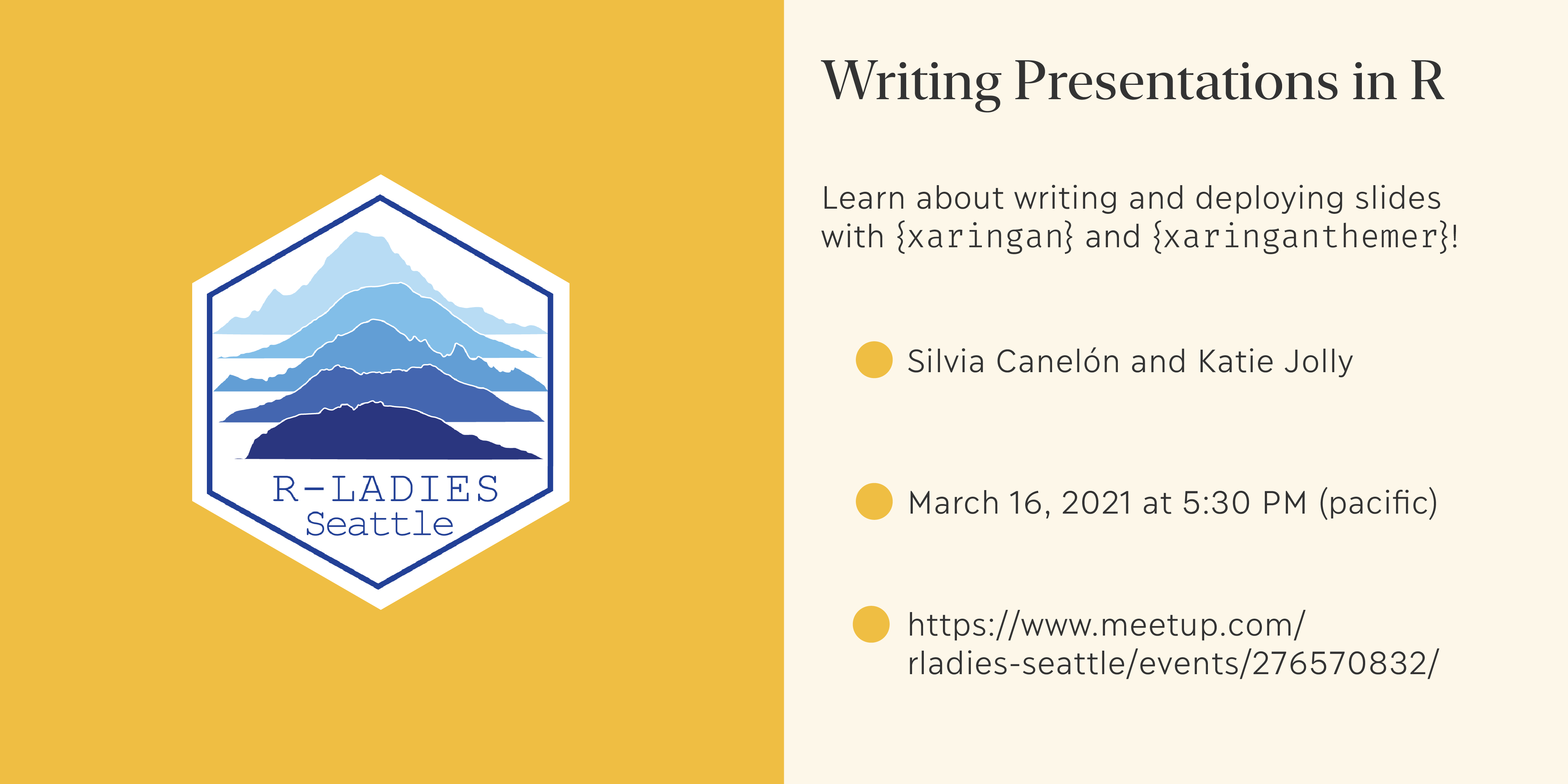 R-LADIES
Seattle

Writing Presentations in R

Learn about writing and deploying slides with {xaringan} and {xaringanthemer}!

Silvia Canelón and Katie Jolly

March 16, 2021 at 5:30 PM (pacific)

https://www.meetup.com/rladies-seattle/events/276570832/